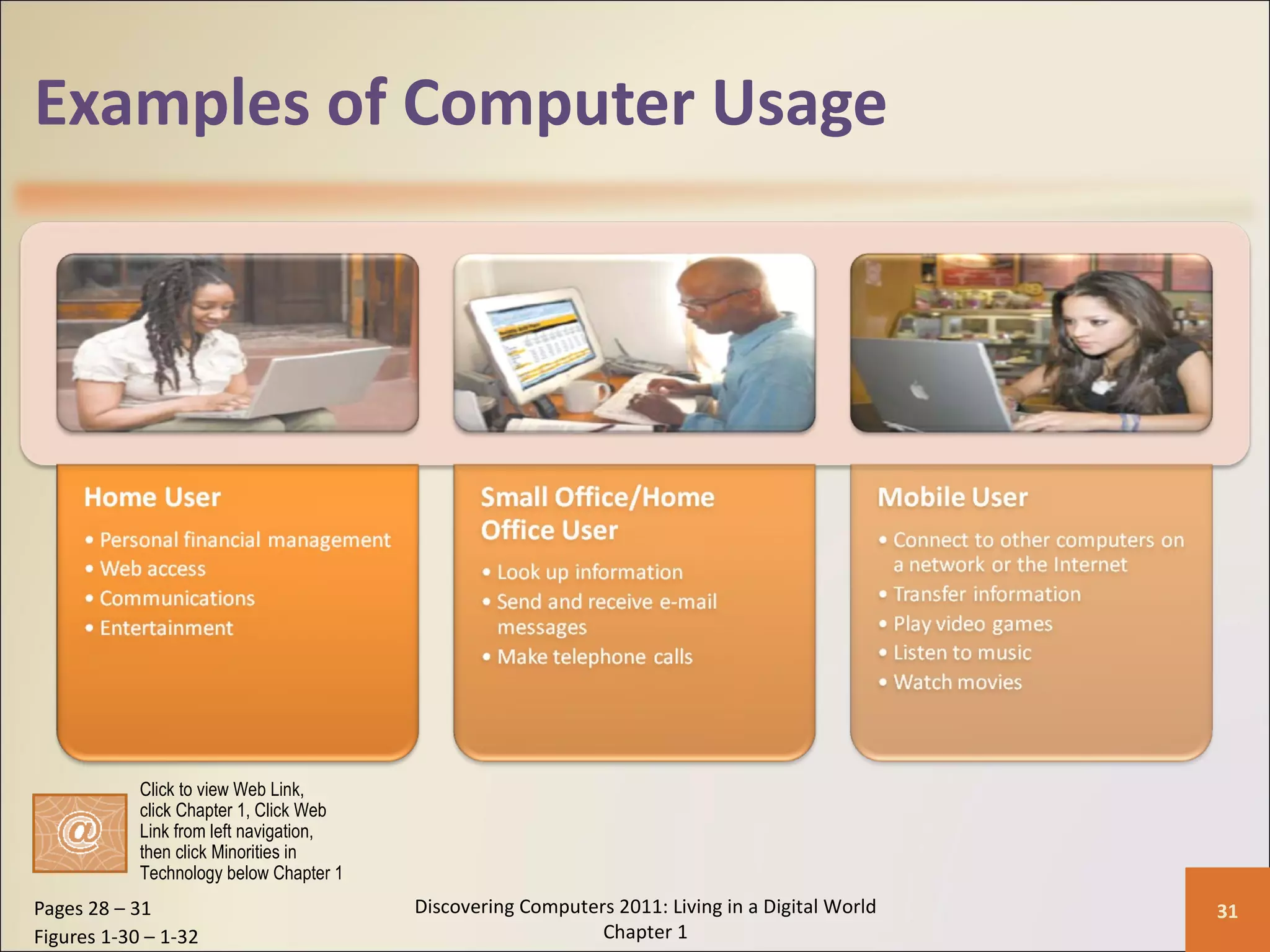 Examples of Computer Usage

Home User

• Personal financial management
• Web access
• Communications
• Entertainment

Small Office/Home Office User

• Look up information
• Send and receive e-mail messages
• Make telephone calls

Mobile User

• Connect to other computers on a network or the Internet
• Transfer information
• Play video games
• Listen to music
• Watch movies

@

Click to view Web Link, click Chapter 1, Click Web Link from left navigation, then click Minorities in Technology below Chapter 1

Pages 28 – 31
Figures 1-30 – 1-32

Discovering Computers 2011: Living in a Digital World
Chapter 1

31